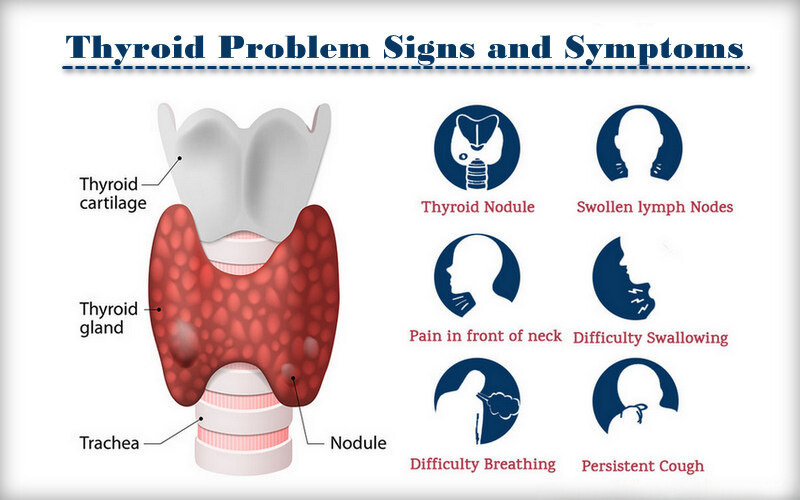 Thyroid Problem Signs and Symptoms

Thyroid cartilage

Thyroid gland

Trachea

Nodule

Thyroid Nodule

Swollen lymph Nodes

Pain in front of neck

Difficulty Swallowing

Difficulty Breathing

Persistent Cough